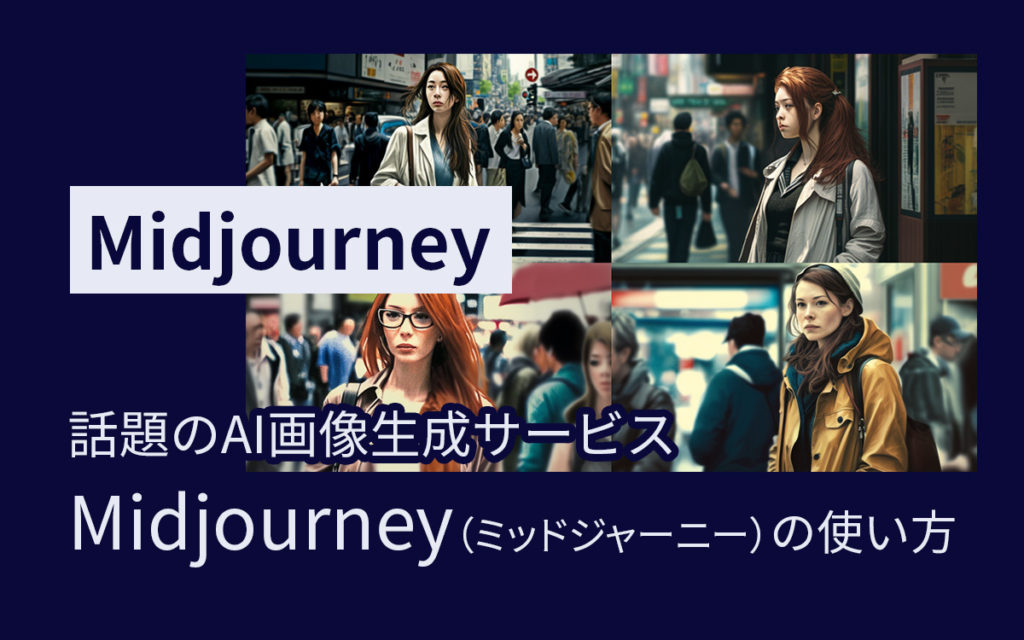 Midjourney

話題のAI画像生成サービス

Midjourney（ミッドジャーニー）の使い方